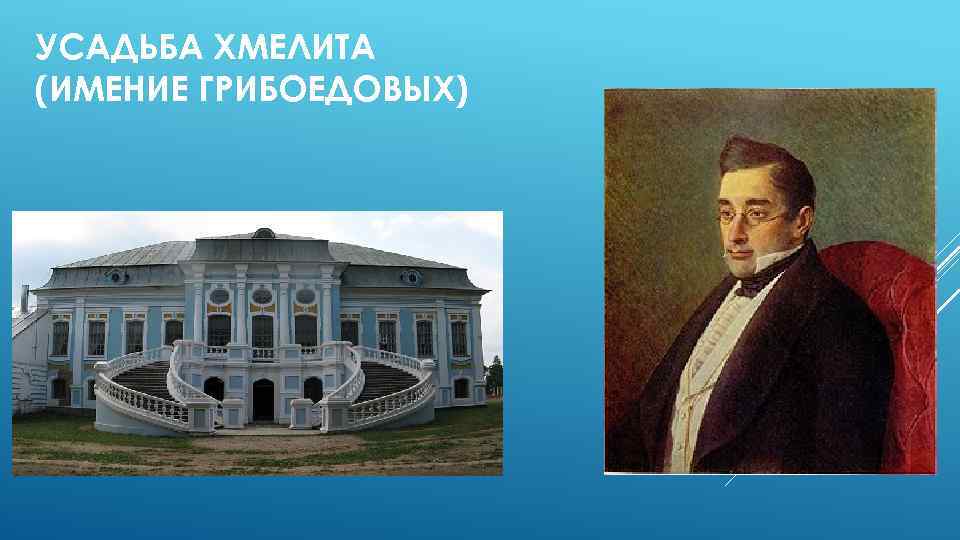 УСАДЬБА ХМЕЛИТА
(ИМЕНИЕ ГРИБОЕДОВЫХ)